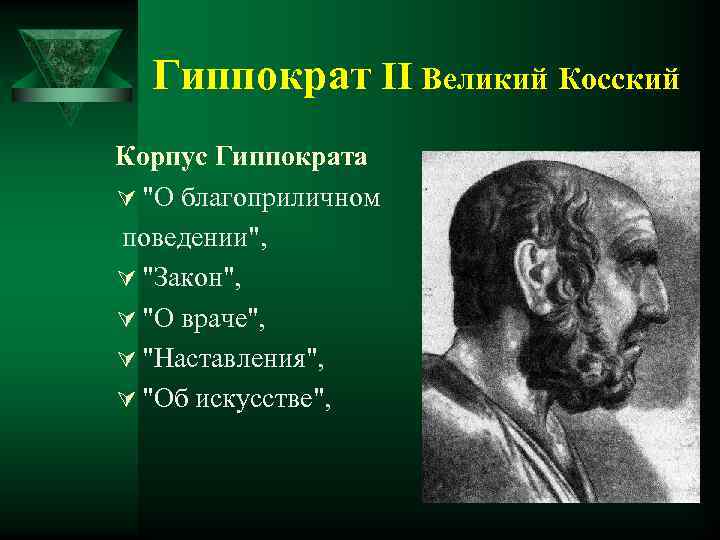 Гиппократ II Великий Косский

Корпус Гиппократа

"О благоприличном поведении",

"Закон",

"О враче",

"Наставления",

"Об искусстве",